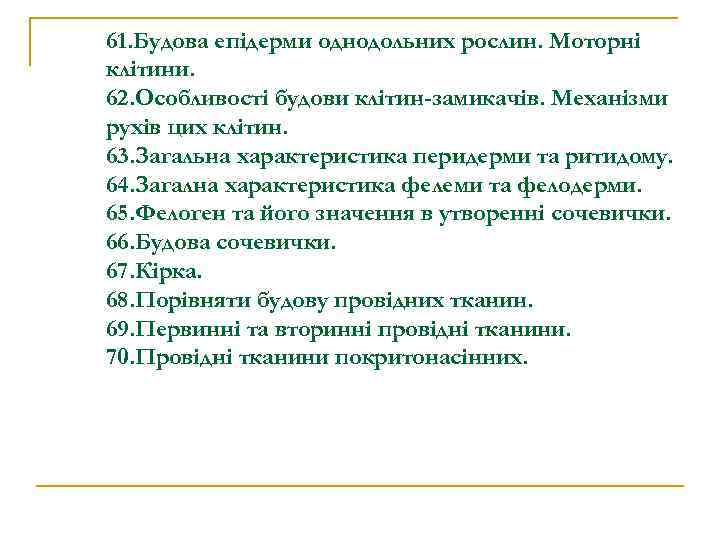 61.Будова епідерми однодольних рослин. Моторні клітини.
62.Особливості будови клітин-замикачів. Механізми рухів цих клітин.
63.Загальна характеристика перидерми та ритидому.
64.Загална характеристика фелеми та фелодерми.
65.Фелоген та його значення в утворенні сочевички.
66.Будова сочевички.
67.Кірка.
68.Порівняти будову провідних тканин.
69.Первинні та вторинні провідні тканини.
70.Провідні тканини покритонасінних.